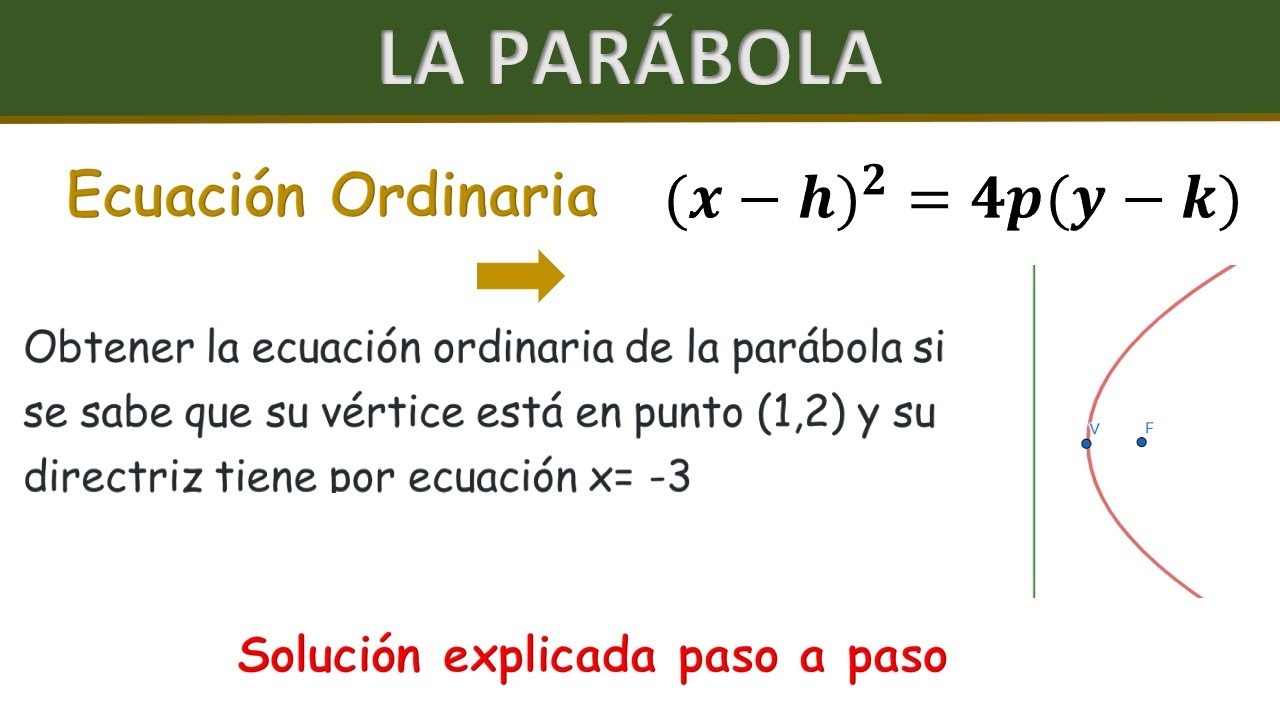 LA PARÁBOLA

Ecuación Ordinaria $(x-h)^2 = 4p(y-k)$

Obtener la ecuación ordinaria de la parábola si se sabe que su vértice está en punto (1,2) y su directriz tiene por ecuación x= -3

V F

Solución explicada paso a paso